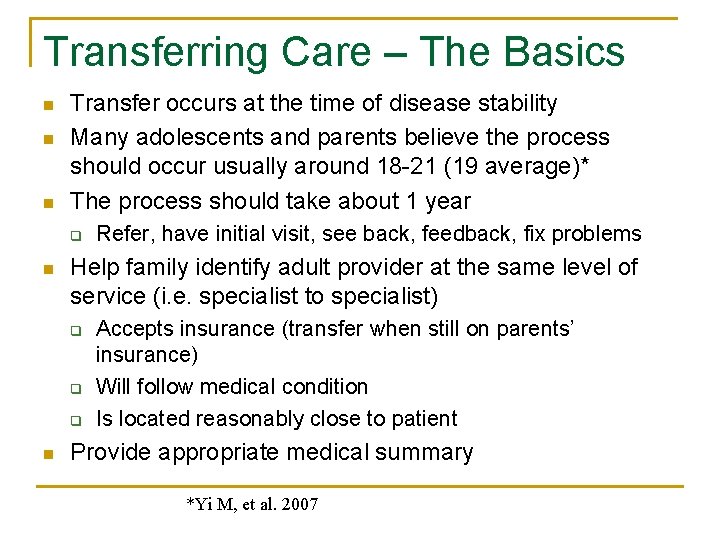 Transferring Care – The Basics

- Transfer occurs at the time of disease stability
- Many adolescents and parents believe the process should occur usually around 18-21 (19 average)*
- The process should take about 1 year
  - Refer, have initial visit, see back, feedback, fix problems
- Help family identify adult provider at the same level of service (i.e. specialist to specialist)
  - Accepts insurance (transfer when still on parents' insurance)
  - Will follow medical condition
  - Is located reasonably close to patient
- Provide appropriate medical summary

*Yi M, et al. 2007